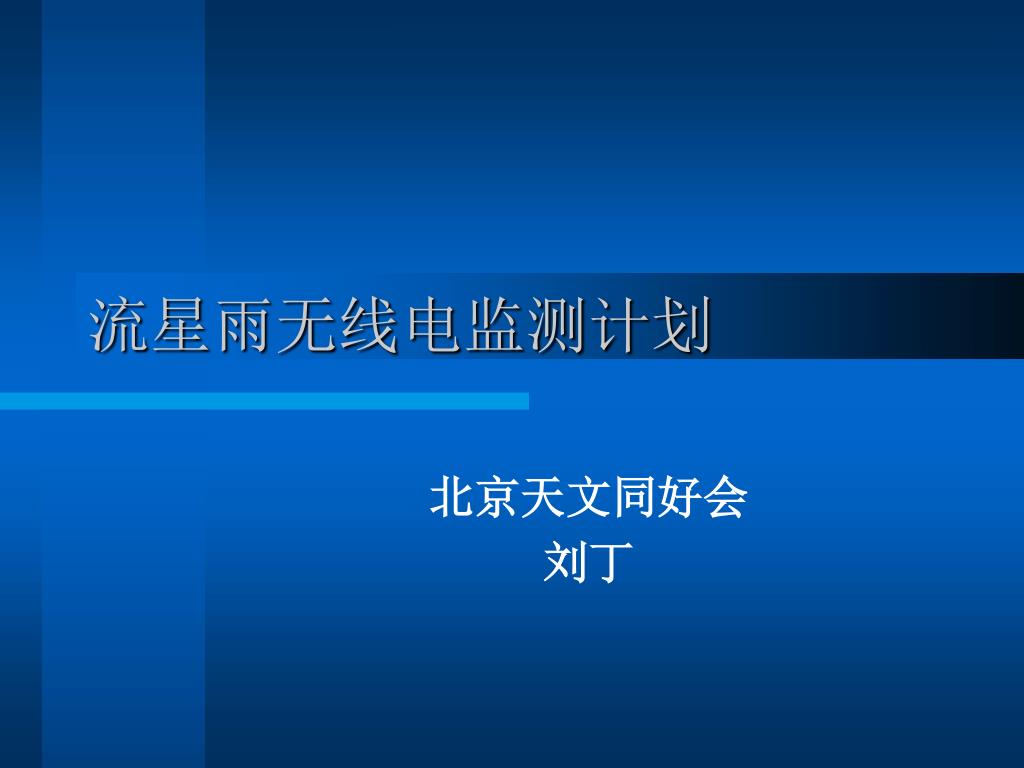 流星雨无线电监测计划

北京天文同好会
刘丁